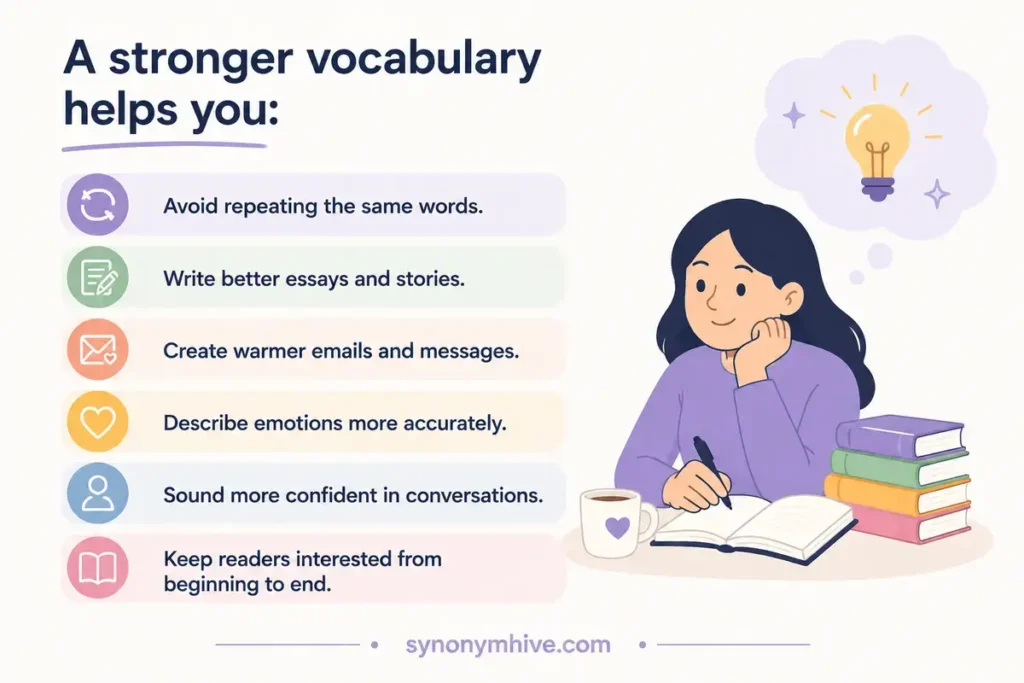 A stronger vocabulary helps you:

Avoid repeating the same words.

Write better essays and stories.

Create warmer emails and messages.

Describe emotions more accurately.

Sound more confident in conversations.

Keep readers interested from beginning to end.

synonymhive.com